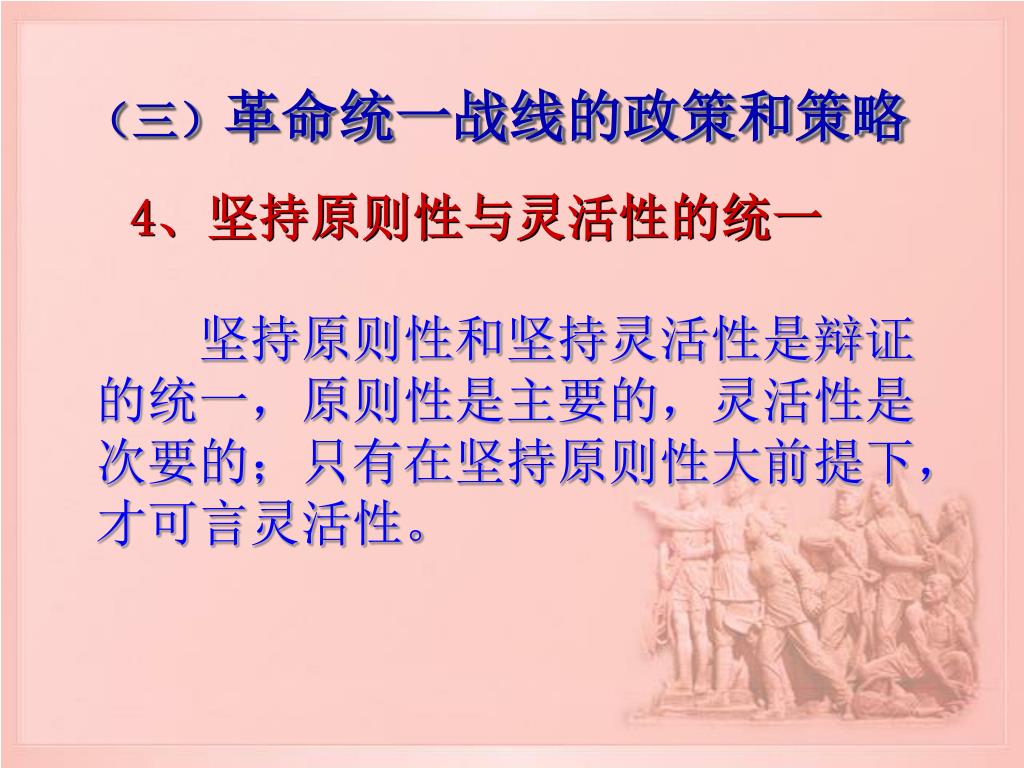 （三）革命统一战线的政策和策略

4、坚持原则性与灵活性的统一

坚持原则性和坚持灵活性是辩证的统一，原则性是主要的，灵活性是次要的；只有在坚持原则性大前提下，才可言灵活性。